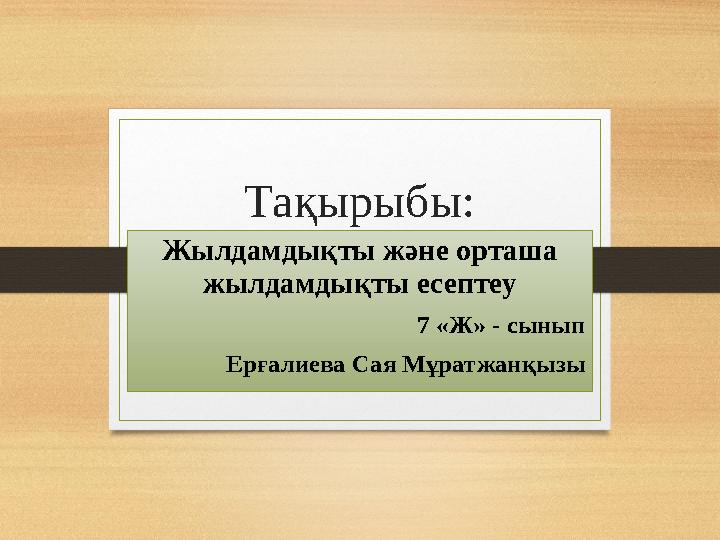 Тақырыбы:

Жылдамдықты және орташа жылдамдықты есептеу

7 «Ж» - сынып

Ерғалиева Сая Мұратжанқызы